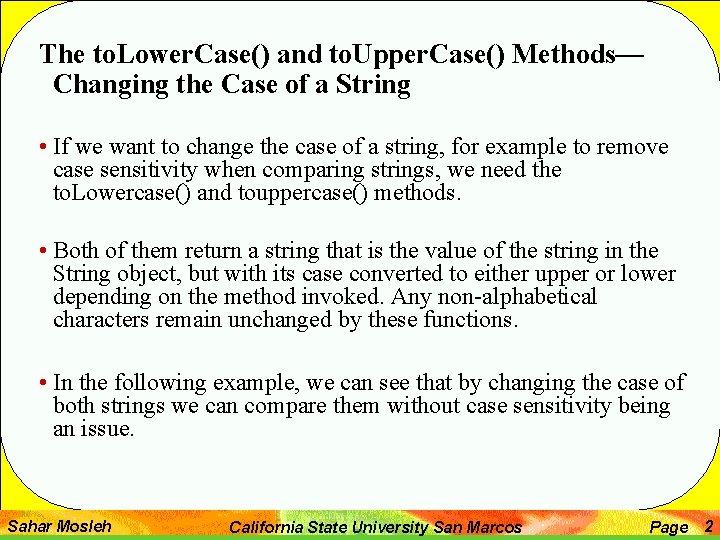 The toLowerCase() and toUpperCase() Methods— Changing the Case of a String

• If we want to change the case of a string, for example to remove case sensitivity when comparing strings, we need the toLowercase() and touppercase() methods.

• Both of them return a string that is the value of the string in the String object, but with its case converted to either upper or lower depending on the method invoked. Any non-alphabetical characters remain unchanged by these functions.

• In the following example, we can see that by changing the case of both strings we can compare them without case sensitivity being an issue.

Sahar Mosleh California State University San Marcos Page 2